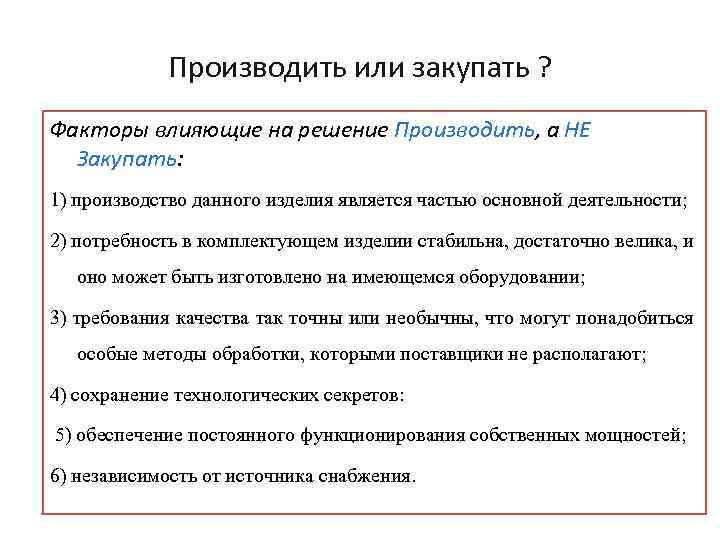 Производить или закупать ?

Факторы влияющие на решение Производить, а НЕ Закупать:

1) производство данного изделия является частью основной деятельности;

2) потребность в комплектующем изделии стабильна, достаточно велика, и оно может быть изготовлено на имеющемся оборудовании;

3) требования качества так точны или необычны, что могут понадобиться особые методы обработки, которыми поставщики не располагают;

4) сохранение технологических секретов:

5) обеспечение постоянного функционирования собственных мощностей;

6) независимость от источника снабжения.